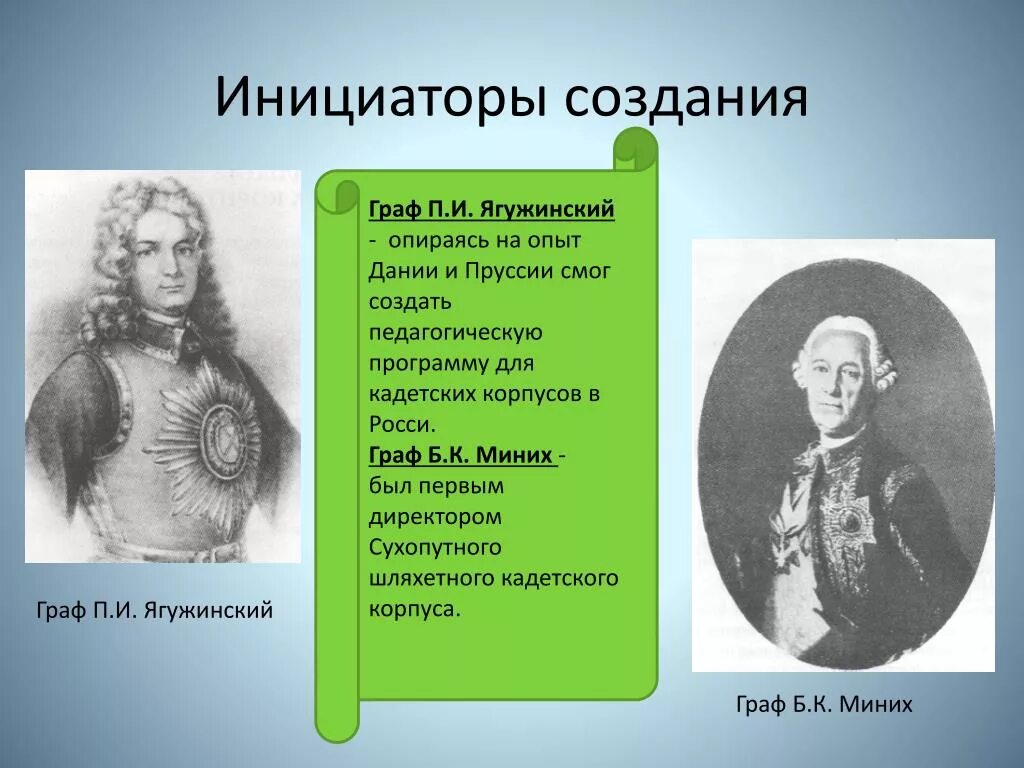 Инициаторы создания

Граф П.И. Ягужинский - опираясь на опыт Дании и Пруссии смог создать педагогическую программу для кадетских корпусов в Росси.
Граф Б.К. Миних - был первым директором Сухопутного шляхетного кадетского корпуса.

Граф П.И. Ягужинский

Граф Б.К. Миних